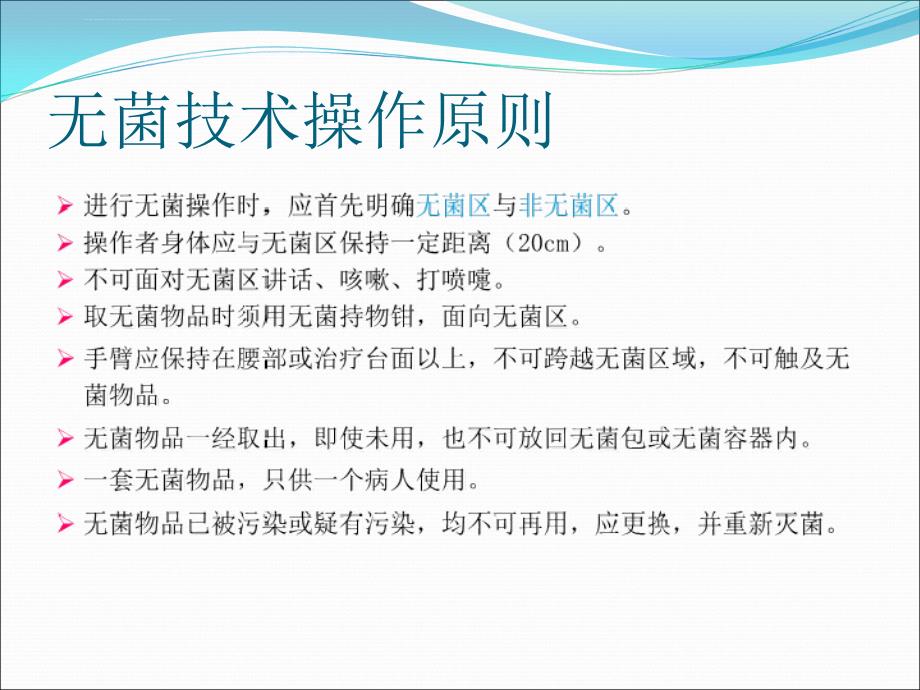 无菌技术操作原则

➢ 进行无菌操作时，应首先明确无菌区与非无菌区。
➢ 操作者身体应与无菌区保持一定距离（20cm）。
➢ 不可面对无菌区讲话、咳嗽、打喷嚏。
➢ 取无菌物品时须用无菌持物钳，面向无菌区。
➢ 手臂应保持在腰部或治疗台面以上，不可跨越无菌区域，不可触及无菌物品。
➢ 无菌物品一经取出，即使未用，也不可放回无菌包或无菌容器内。
➢ 一套无菌物品，只供一个病人使用。
➢ 无菌物品已被污染或疑有污染，均不可再用，应更换，并重新灭菌。